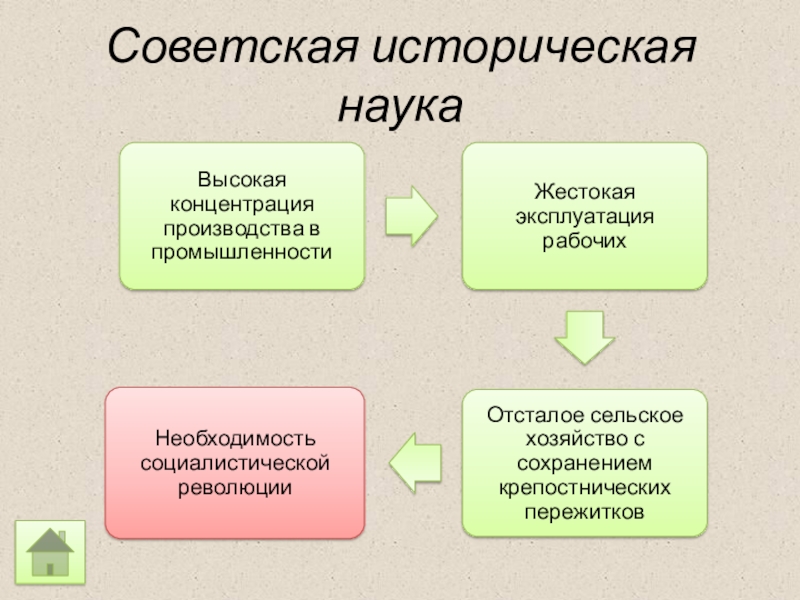 Советская историческая наука

Высокая концентрация производства в промышленности

Жестокая эксплуатация рабочих

Отсталое сельское хозяйство с сохранением крепостнических пережитков

Необходимость социалистической революции